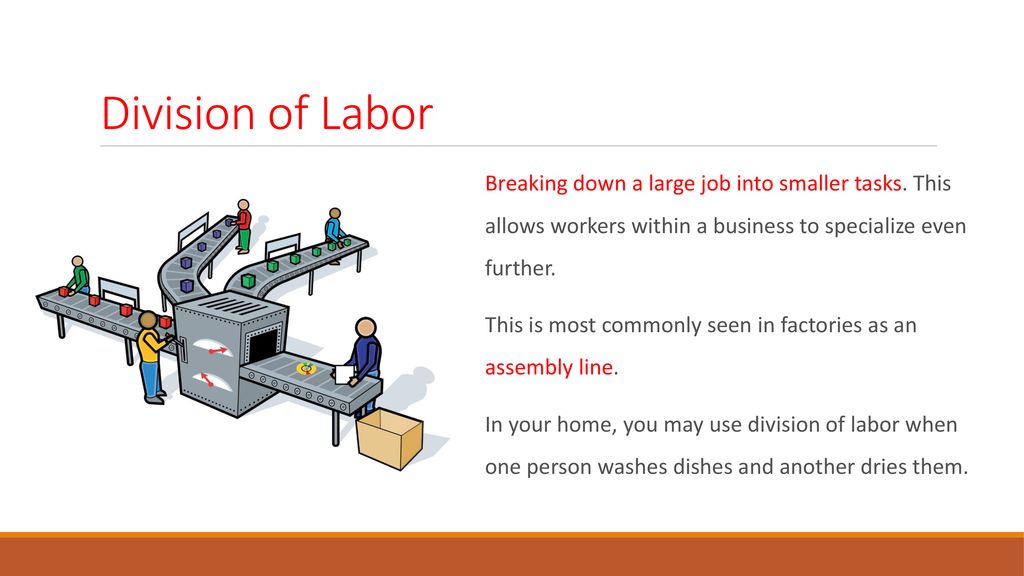 Division of Labor

Breaking down a large job into smaller tasks. This allows workers within a business to specialize even further.

This is most commonly seen in factories as an assembly line.

In your home, you may use division of labor when one person washes dishes and another dries them.